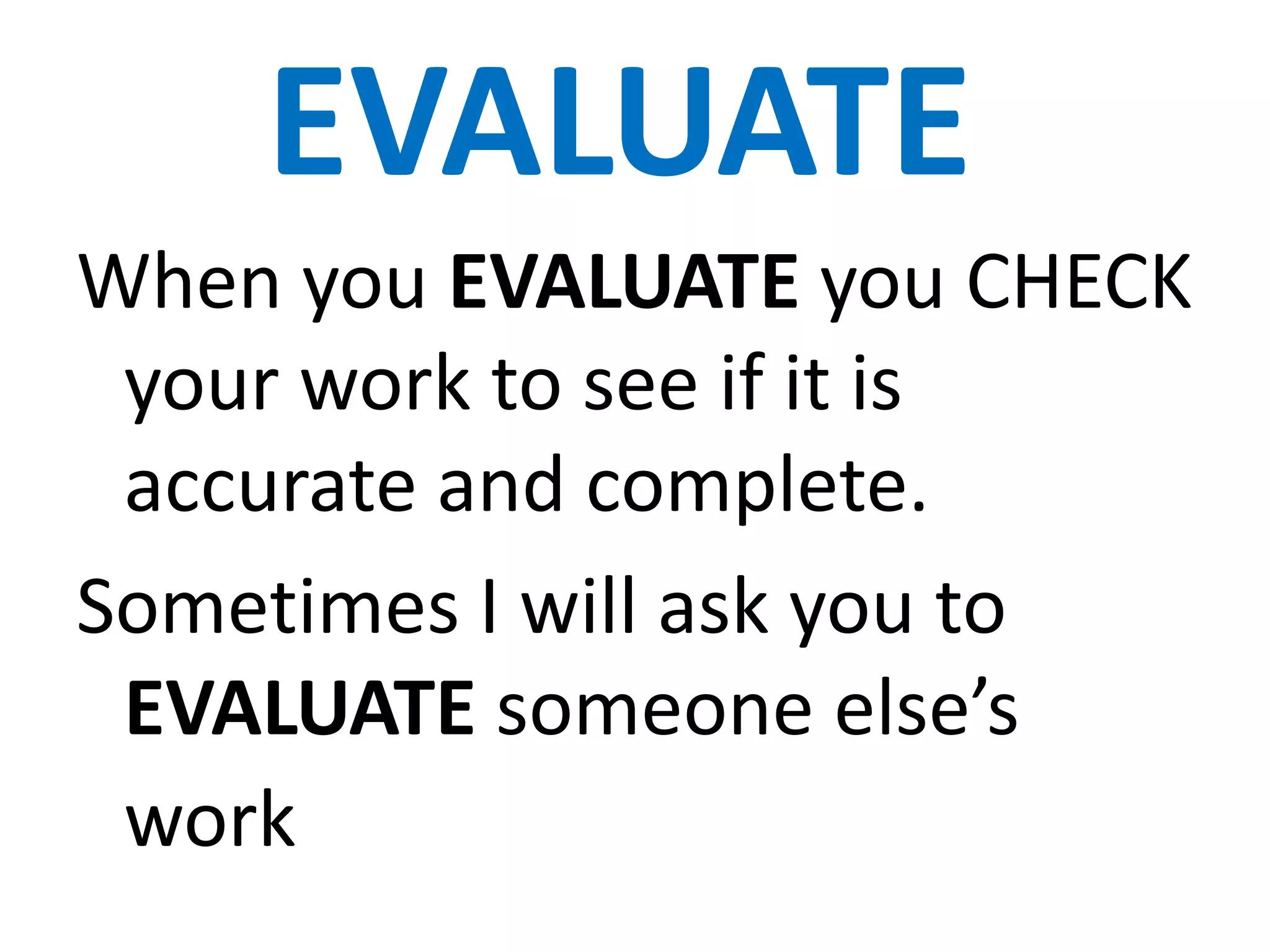 EVALUATE

When you EVALUATE you CHECK your work to see if it is accurate and complete.

Sometimes I will ask you to EVALUATE someone else’s work